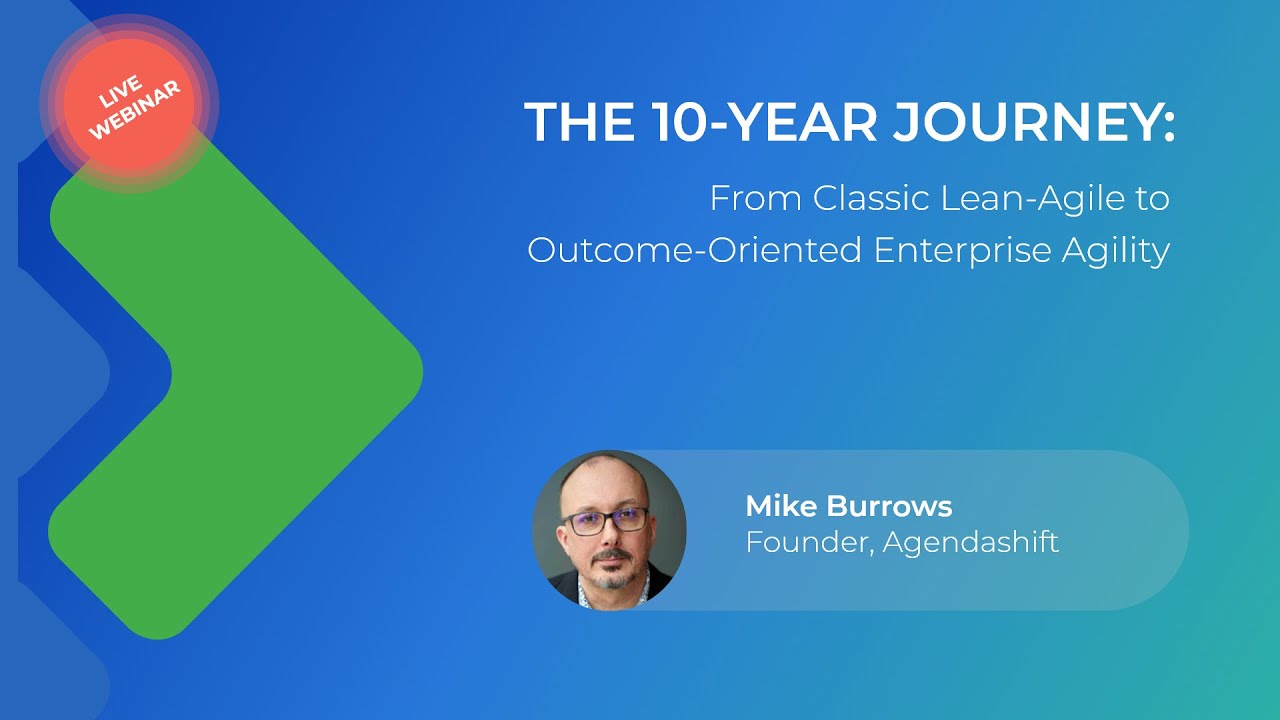 LIVE WEBINAR

THE 10-YEAR JOURNEY:

From Classic Lean-Agile to Outcome-Oriented Enterprise Agility

Mike Burrows
Founder, Agendashift